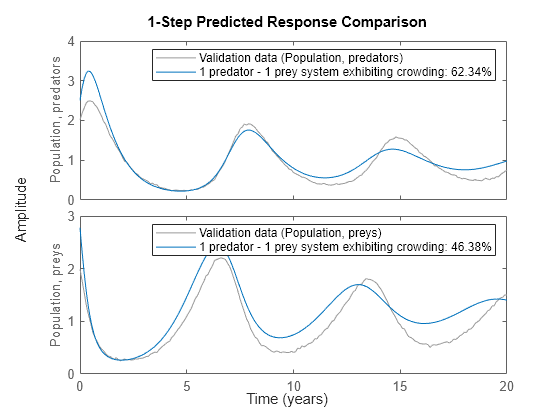 1-Step Predicted Response Comparison

Amplitude

Population, predators

4
3
2
1
0

Validation data (Population, predators)
1 predator - 1 prey system exhibiting crowding: 62.34%

Population, preys

3
2
1
0

Validation data (Population, preys)
1 predator - 1 prey system exhibiting crowding: 46.38%

0 5 10 15 20
Time (years)